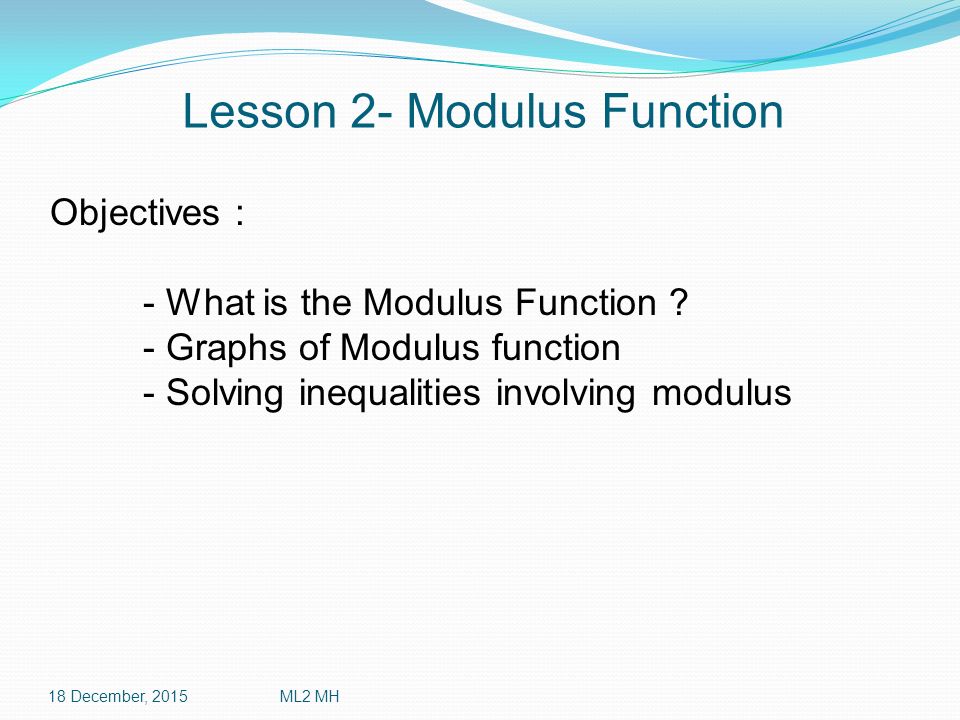 Lesson 2- Modulus Function

Objectives :

- What is the Modulus Function ?
- Graphs of Modulus function
- Solving inequalities involving modulus

18 December, 2015

ML2 MH